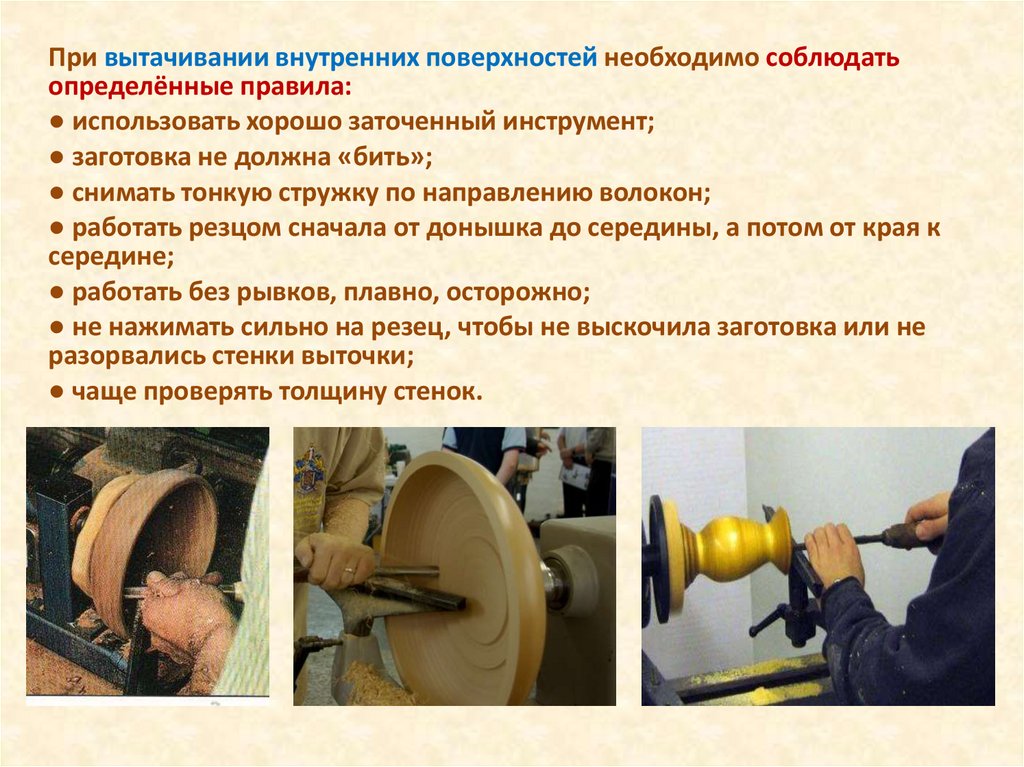 При вытачивании внутренних поверхностей необходимо соблюдать определённые правила:
● использовать хорошо заточенный инструмент;
● заготовка не должна «бить»;
● снимать тонкую стружку по направлению волокон;
● работать резцом сначала от донышка до середины, а потом от края к середине;
● работать без рывков, плавно, осторожно;
● не нажимать сильно на резец, чтобы не выскочила заготовка или не разорвались стенки выточки;
● чаще проверять толщину стенок.